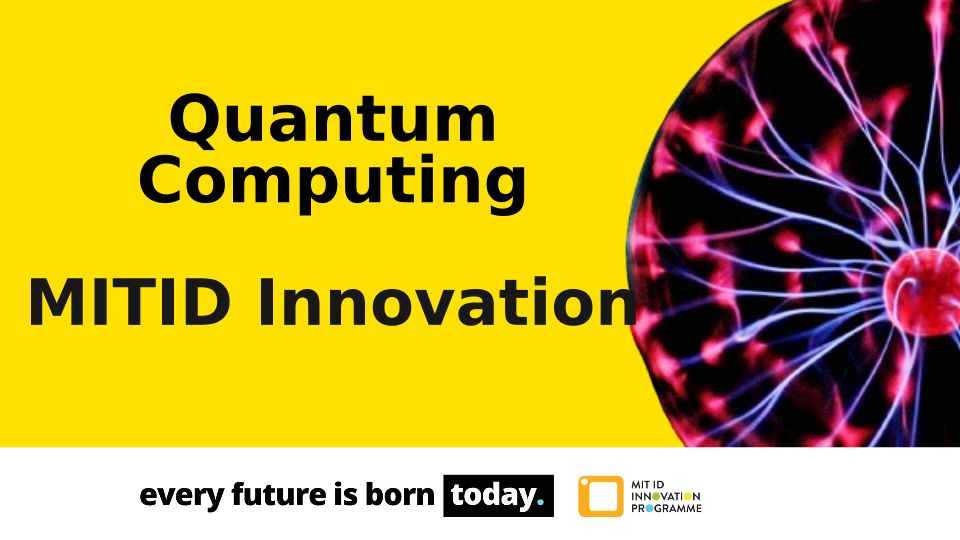 Quantum Computing

MITID Innovation

every future is born today.

MIT ID INNOVATION PROGRAMME